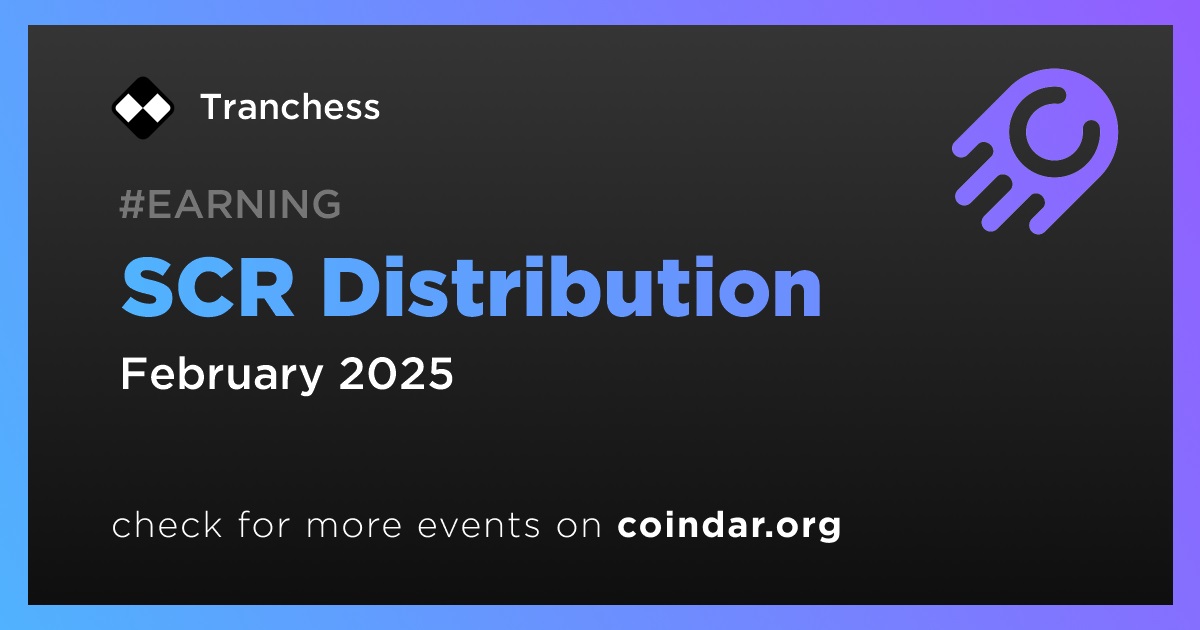 Tranchess

#EARNING

SCR Distribution

February 2025

check for more events on coindar.org